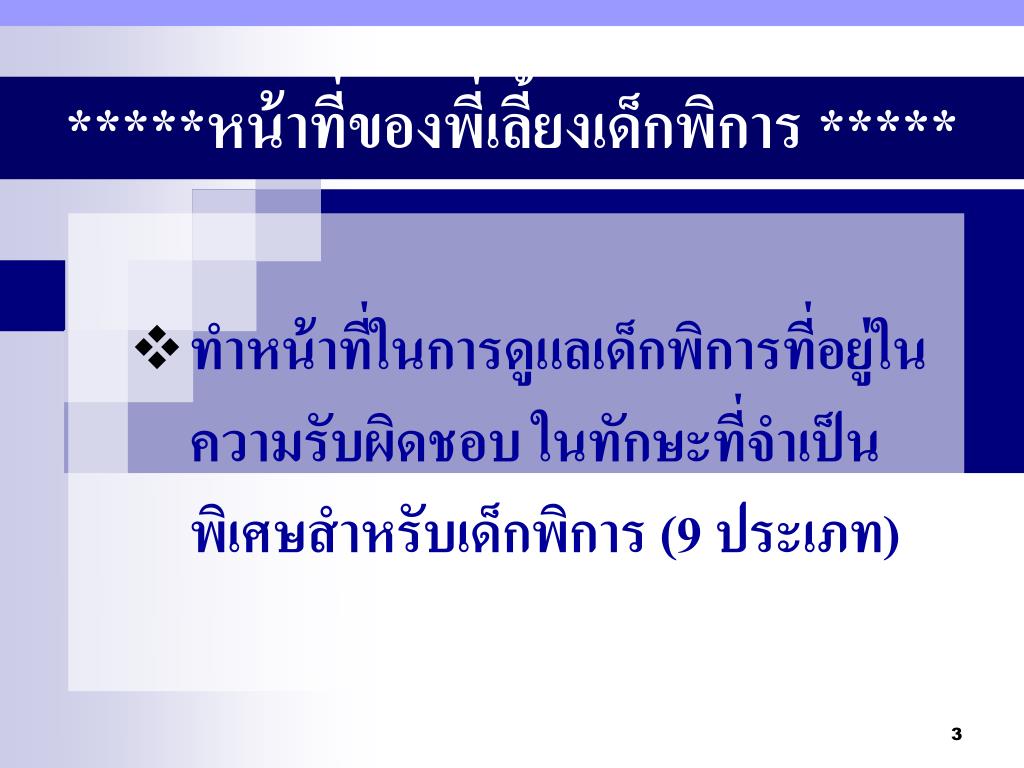 *****หน้าที่ของพี่เลี้ยงเด็กพิการ *****

❖ ทำหน้าที่ในการดูแลเด็กพิการที่อยู่ในความรับผิดชอบ ในทักษะที่จำเป็นพิเศษสำหรับเด็กพิการ (9 ประเภท)

3